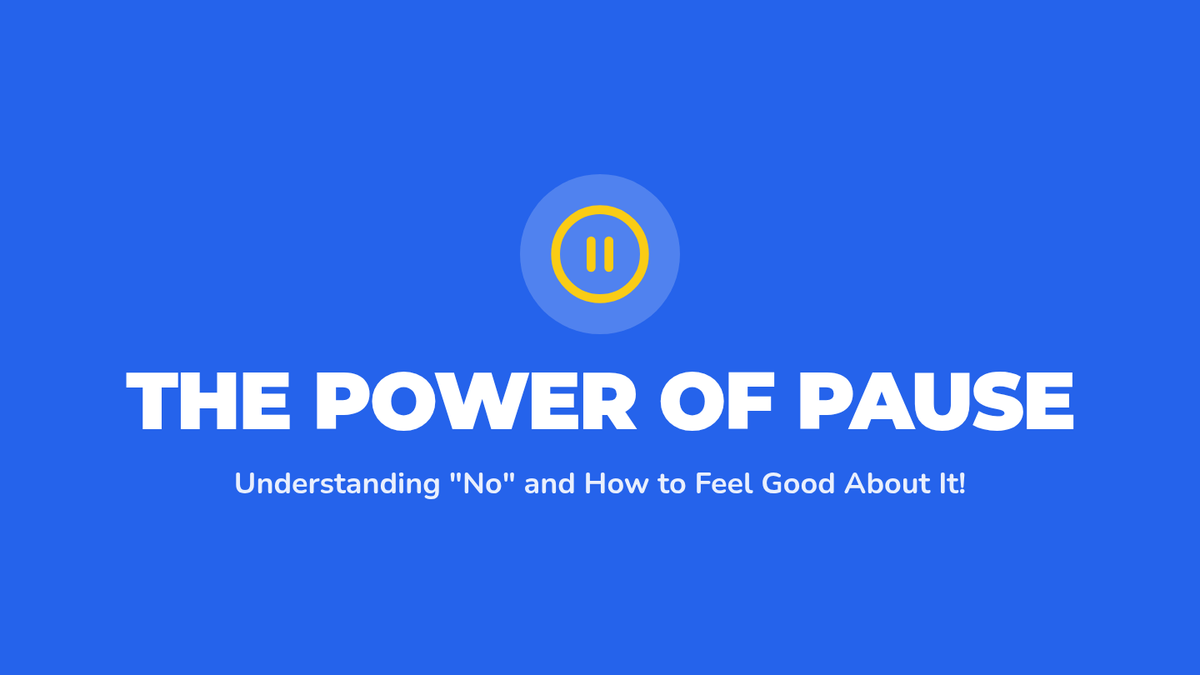 THE POWER OF PAUSE

Understanding "No" and How to Feel Good About It!